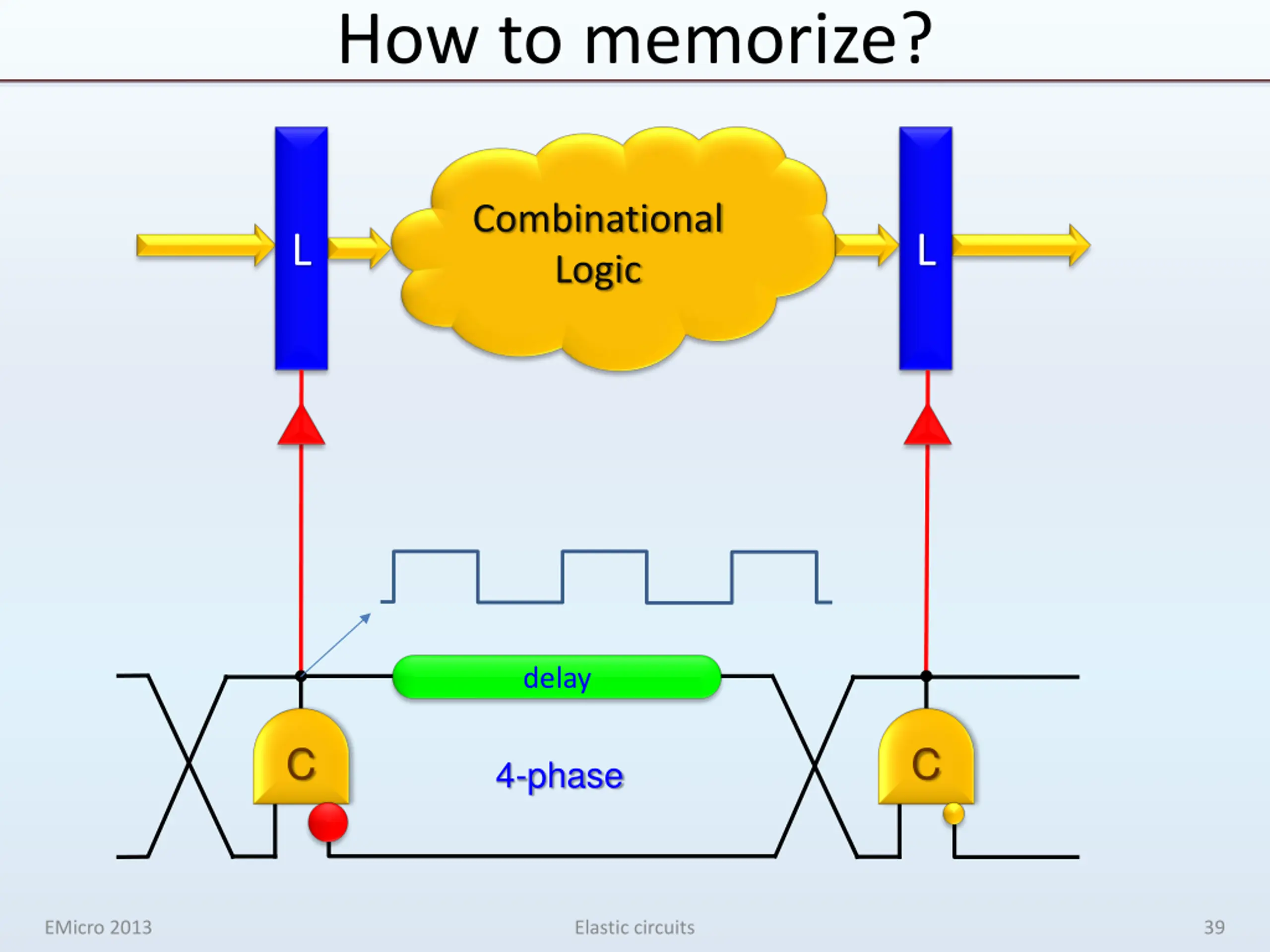 How to memorize?

L

Combinational Logic

L

delay

C

4-phase

C

EMicro 2013

Elastic circuits

39